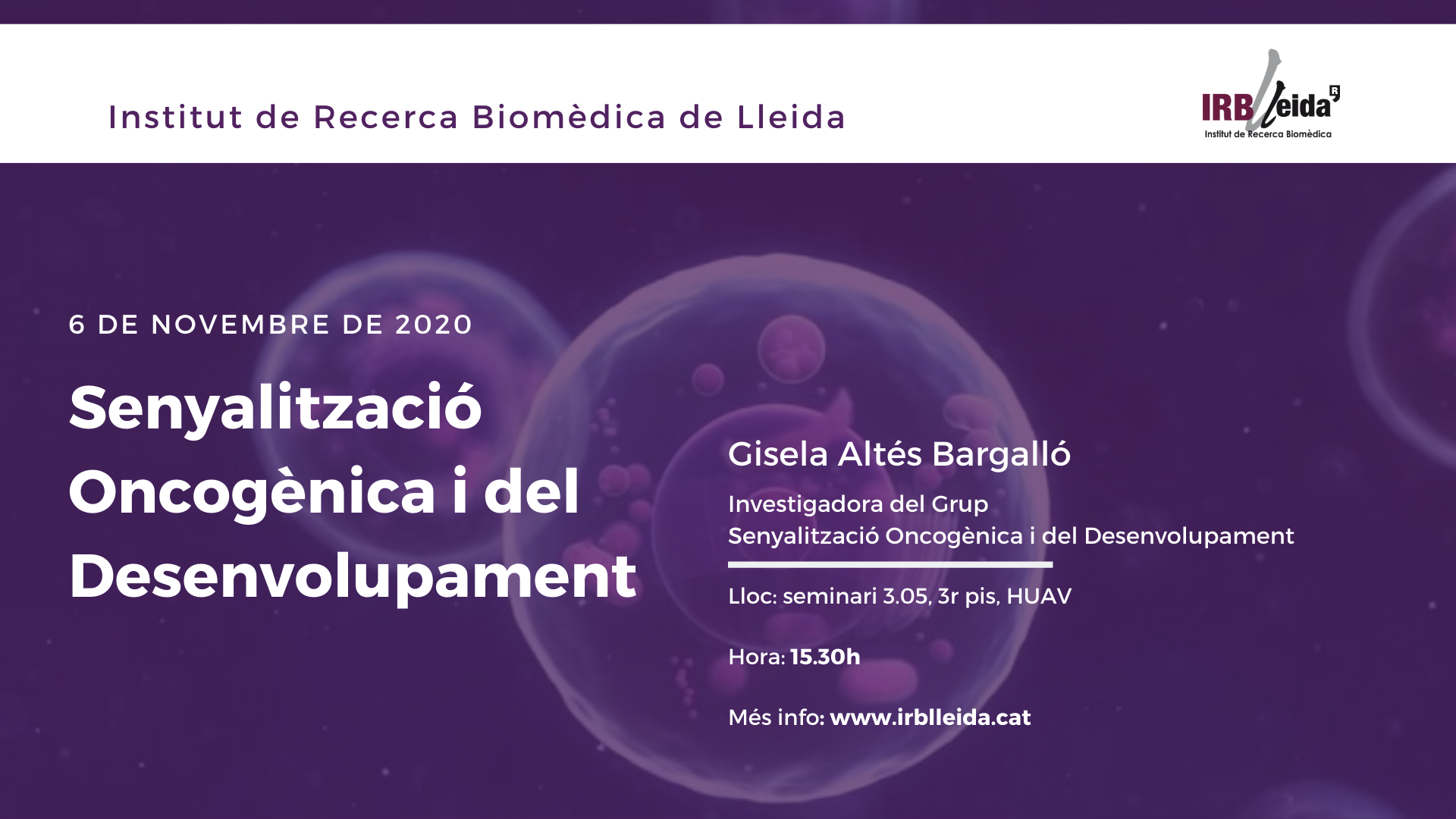 Institut de Recerca Biomèdica de Lleida

IRBLleida
Institut de Recerca Biomèdica

6 DE NOVEMBRE DE 2020

Senyalització Oncogènica i del Desenvolupament

Gisela Altés Bargalló

Investigadora del Grup Senyalització Oncogènica i del Desenvolupament

Lloc: seminari 3.05, 3r pis, HUAV

Hora: 15.30h

Més info: www.irblleida.cat